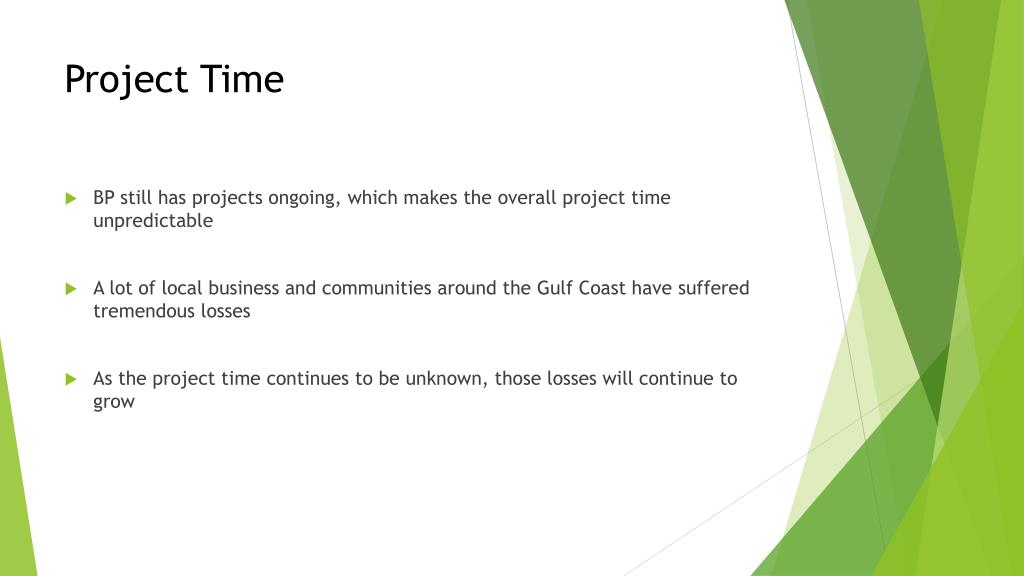 Project Time

BP still has projects ongoing, which makes the overall project time unpredictable

A lot of local business and communities around the Gulf Coast have suffered tremendous losses

As the project time continues to be unknown, those losses will continue to grow